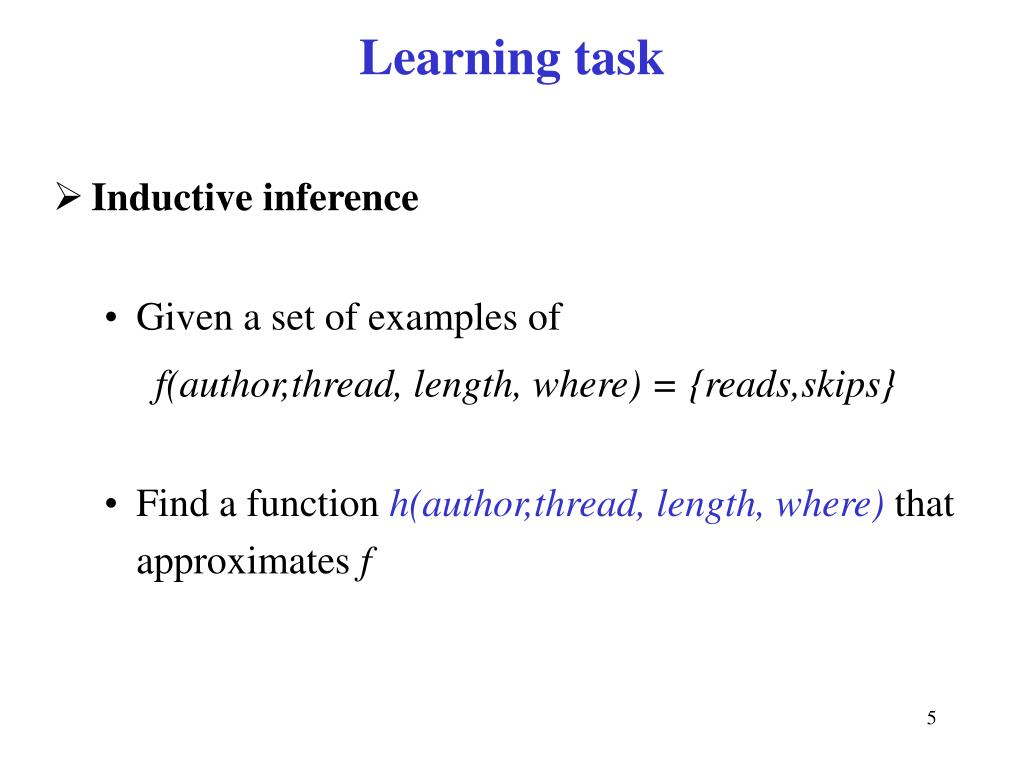 Learning task

➢ Inductive inference

• Given a set of examples of

f(author,thread, length, where) = {reads,skips}

• Find a function h(author,thread, length, where) that approximates f

5